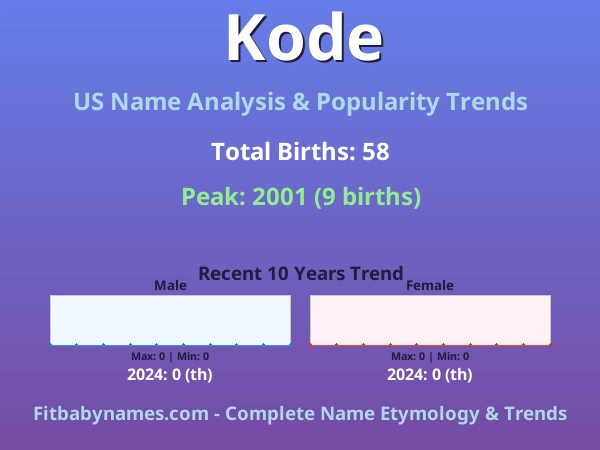 Kode

US Name Analysis & Popularity Trends

Total Births: 58

Peak: 2001 (9 births)

Recent 10 Years Trend

Male

Max: 0 | Min: 0

2024: 0 (th)

Female

Max: 0 | Min: 0

2024: 0 (th)

Fitbabynames.com - Complete Name Etymology & Trends